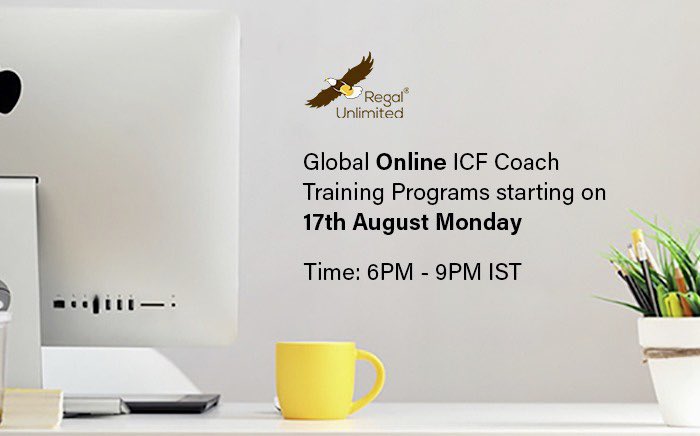 Regal®
Unlimited

Global Online ICF Coach Training Programs starting on 17th August Monday

Time: 6PM - 9PM IST